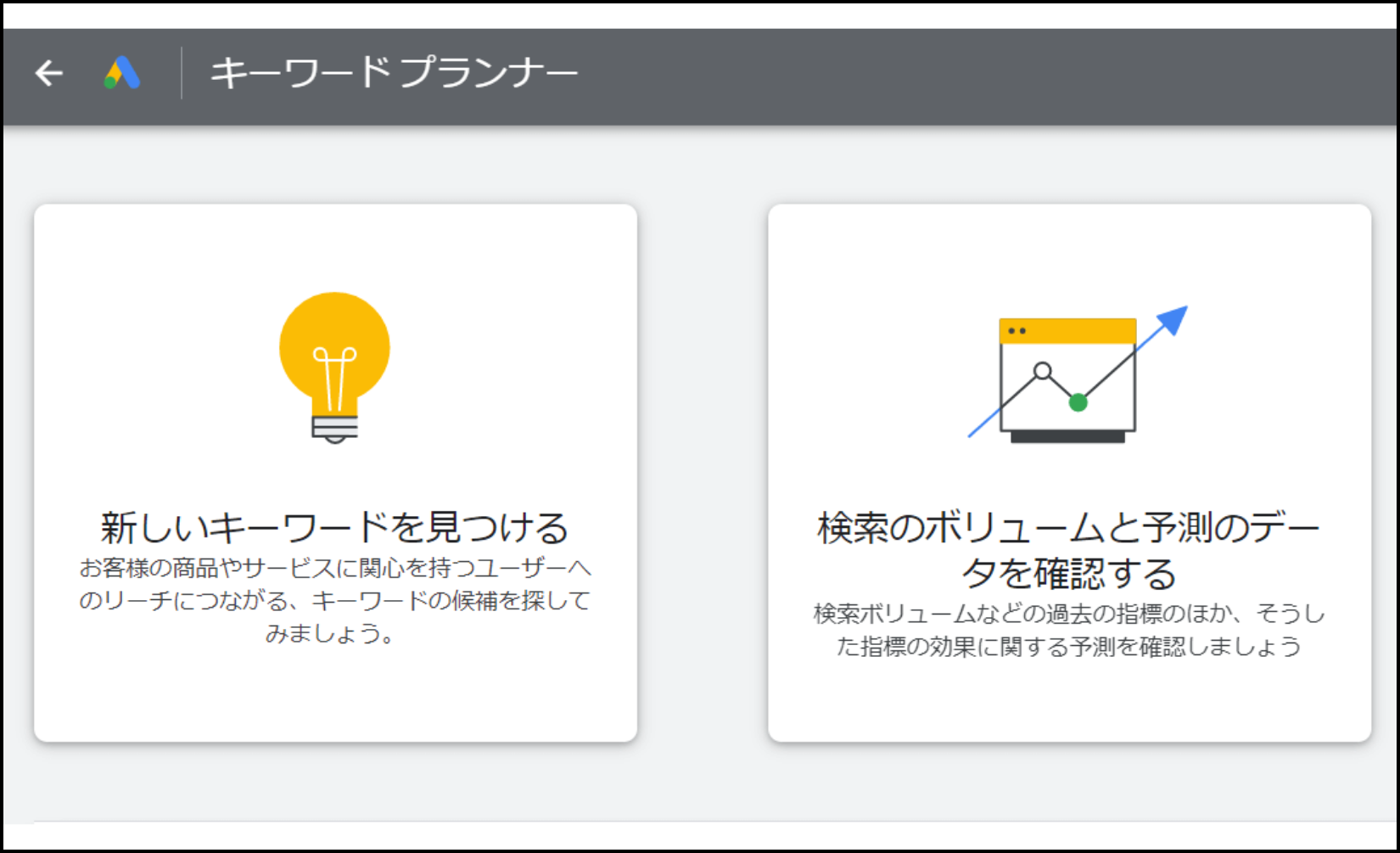 キーワード プランナー

新しいキーワードを見つける
お客様の商品やサービスに関心を持つユーザーへのリーチにつながる、キーワードの候補を探してみましょう。

検索のボリュームと予測のデータを確認する
検索ボリュームなどの過去の指標のほか、そうした指標の効果に関する予測を確認しましょう